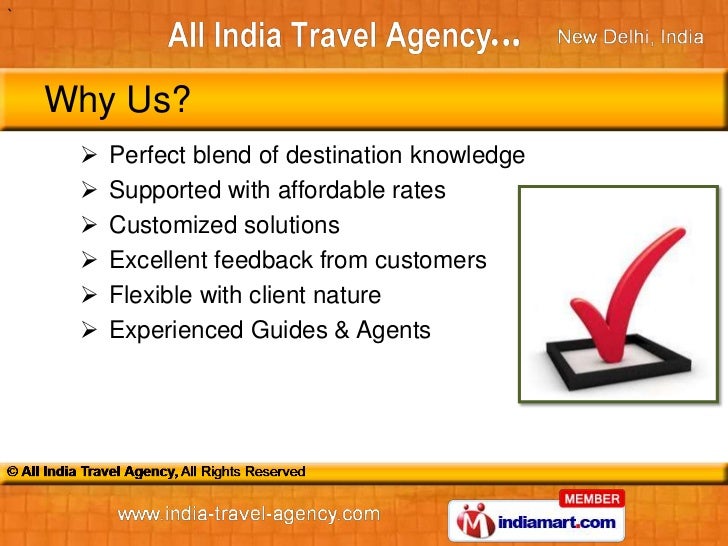 All India Travel Agency… New Delhi, India

Why Us?

➢ Perfect blend of destination knowledge
➢ Supported with affordable rates
➢ Customized solutions
➢ Excellent feedback from customers
➢ Flexible with client nature
➢ Experienced Guides & Agents

© All India Travel Agency, All Rights Reserved

www.india-travel-agency.com

MEMBER
indiamart.com